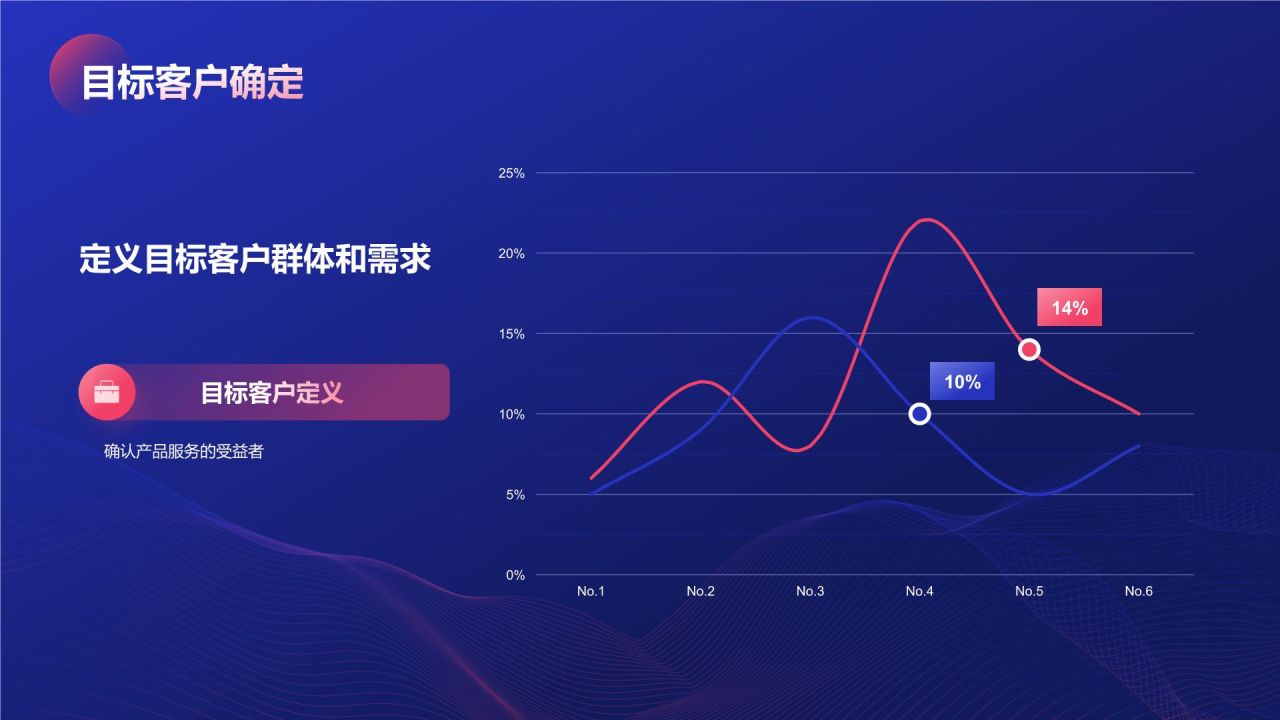 目标客户确定

定义目标客户群体和需求

目标客户定义

确认产品服务的受益者

25%
20%
15%
10%
5%
0%

14%
10%

No.1 No.2 No.3 No.4 No.5 No.6